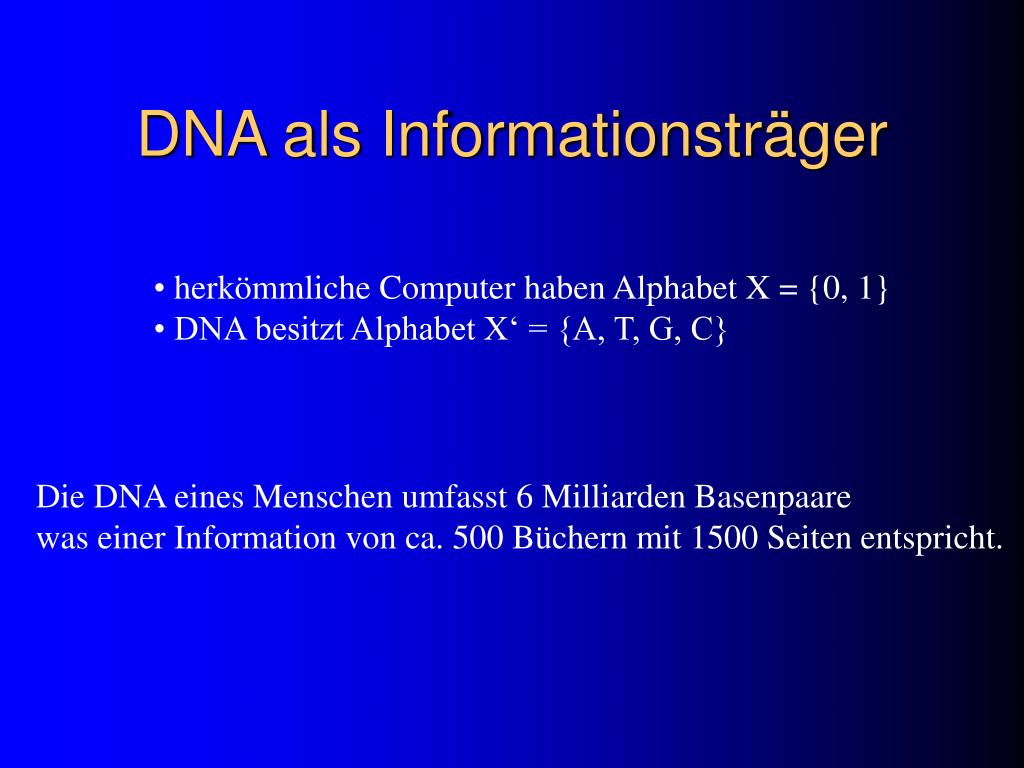 DNA als Informationsträger

• herkömmliche Computer haben Alphabet X = {0, 1}
• DNA besitzt Alphabet X‘ = {A, T, G, C}

Die DNA eines Menschen umfasst 6 Milliarden Basenpaare
was einer Information von ca. 500 Büchern mit 1500 Seiten entspricht.